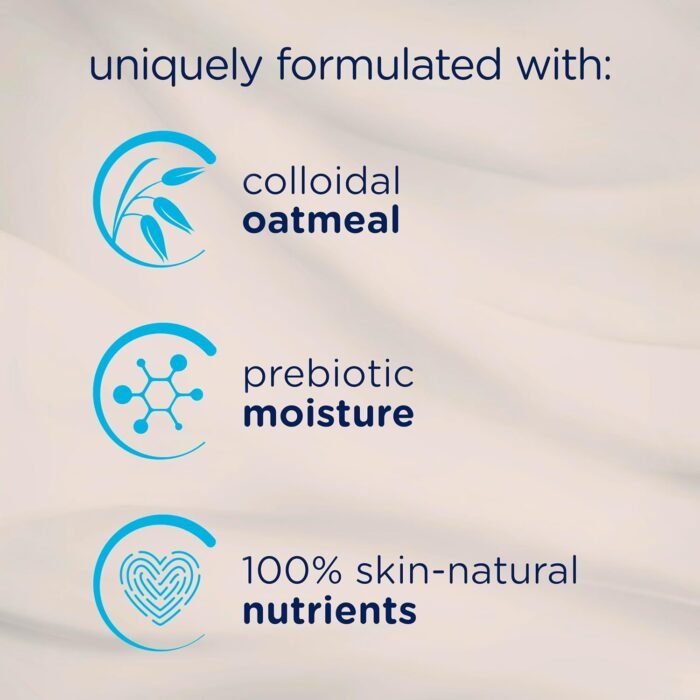 uniquely formulated with:

colloidal
oatmeal

prebiotic
moisture

100% skin-natural
nutrients